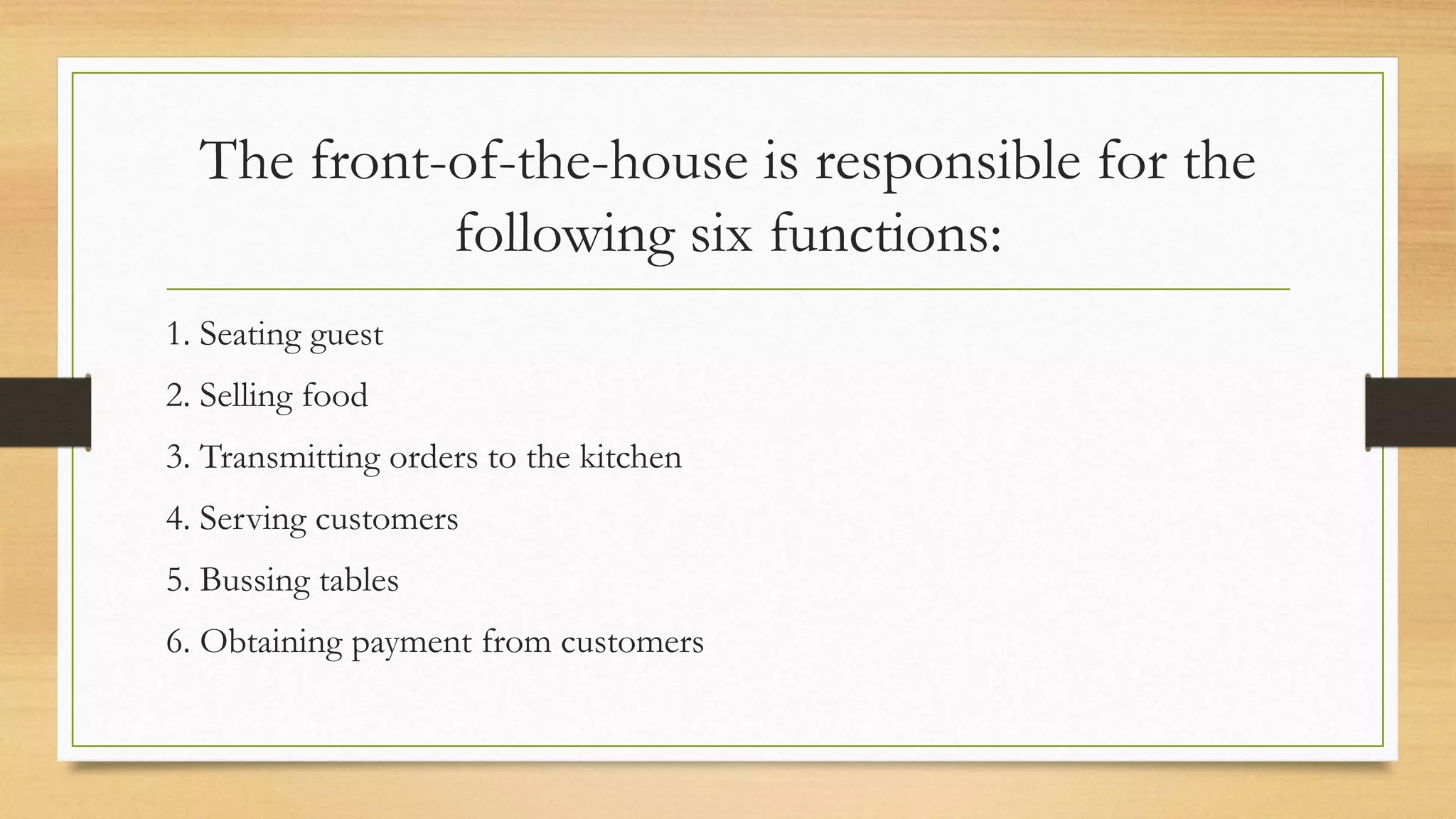 The front-of-the-house is responsible for the following six functions:

1. Seating guest

2. Selling food

3. Transmitting orders to the kitchen

4. Serving customers

5. Bussing tables

6. Obtaining payment from customers